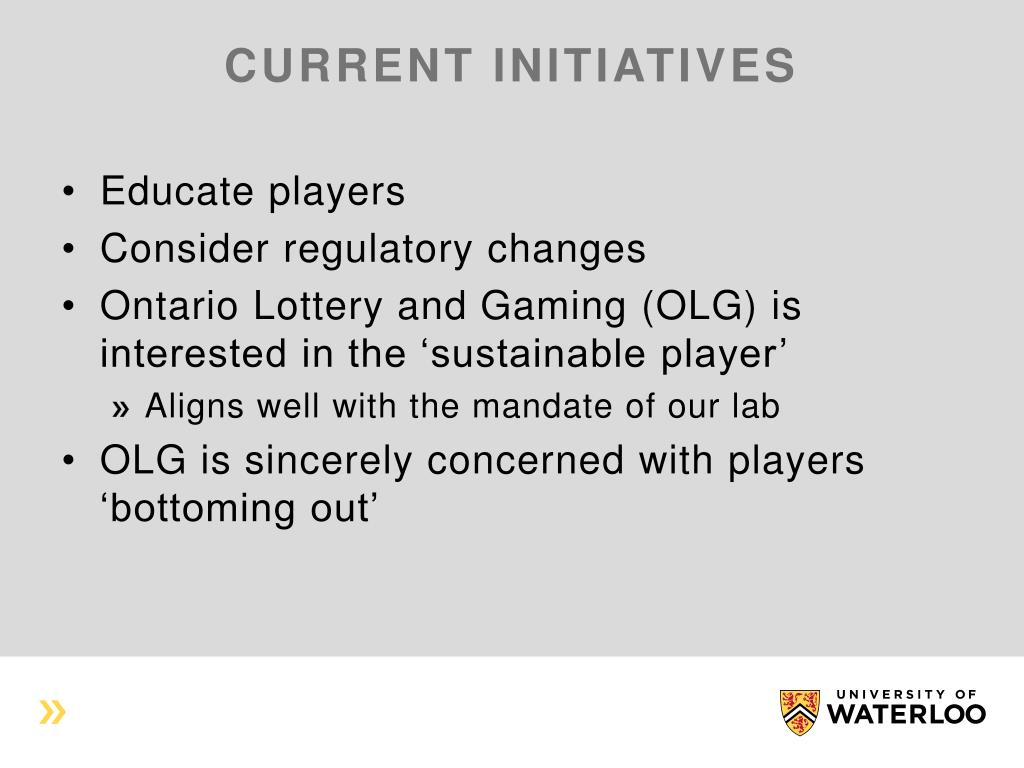 CURRENT INITIATIVES

• Educate players
• Consider regulatory changes
• Ontario Lottery and Gaming (OLG) is interested in the ‘sustainable player’
» Aligns well with the mandate of our lab
• OLG is sincerely concerned with players ‘bottoming out’

»

UNIVERSITY OF
WATERLOO